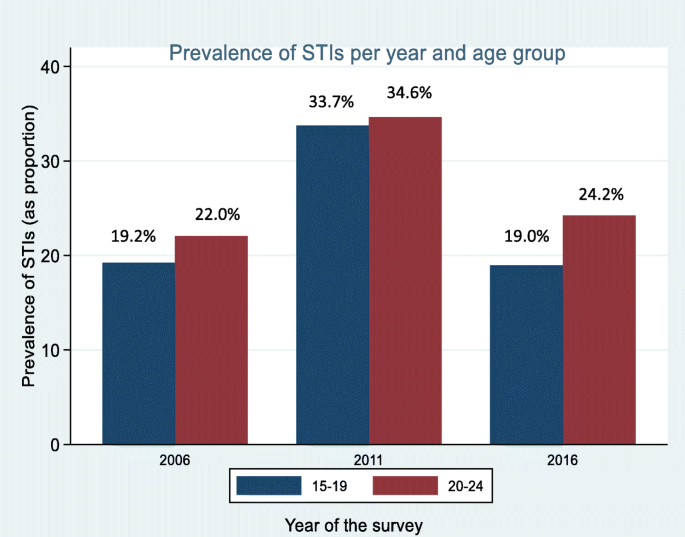 Prevalence of STIs per year and age group

Prevalence of STIs (as proportion)

40
30
20
10
0

19.2%
22.0%
33.7%
34.6%
19.0%
24.2%

2006
2011
2016

15-19
20-24

Year of the survey